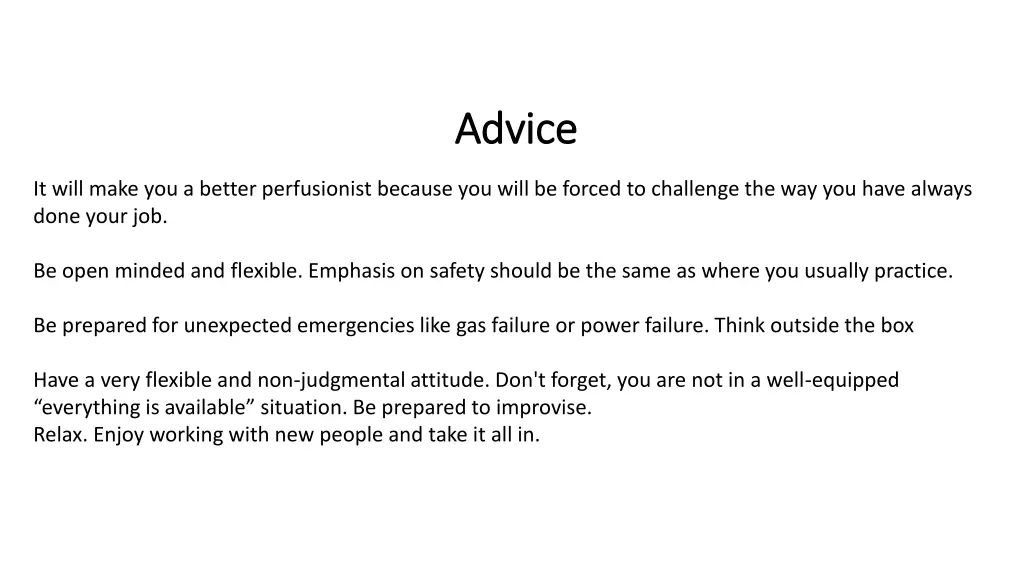 Advice

It will make you a better perfusionist because you will be forced to challenge the way you have always done your job.

Be open minded and flexible. Emphasis on safety should be the same as where you usually practice.

Be prepared for unexpected emergencies like gas failure or power failure. Think outside the box

Have a very flexible and non-judgmental attitude. Don't forget, you are not in a well-equipped “everything is available” situation. Be prepared to improvise.
Relax. Enjoy working with new people and take it all in.